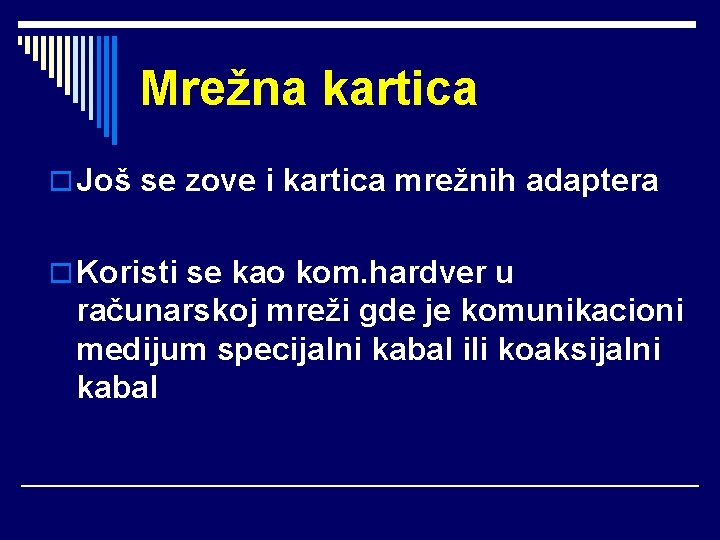 Mrežna kartica

Još se zove i kartica mrežnih adaptera

Koristi se kao kom.hardver u računarskoj mreži gde je komunikacioni medijum specijalni kabal ili koaksijalni kabal